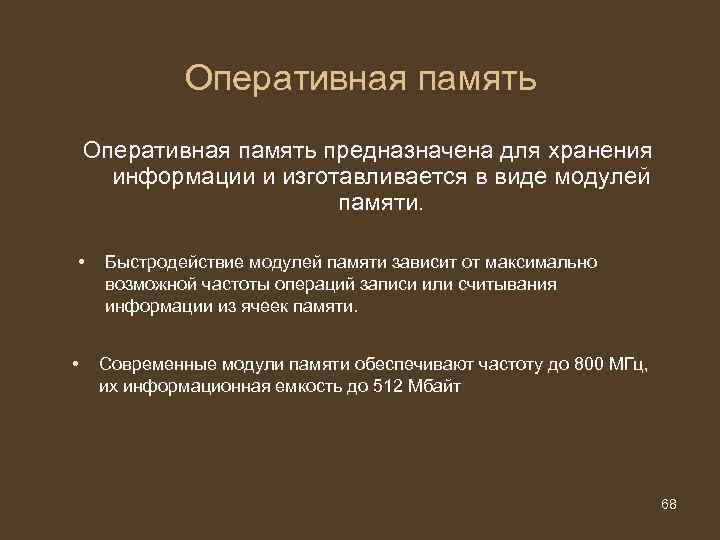 Оперативная память

Оперативная память предназначена для хранения информации и изготавливается в виде модулей памяти.

• Быстродействие модулей памяти зависит от максимально возможной частоты операций записи или считывания информации из ячеек памяти.

• Современные модули памяти обеспечивают частоту до 800 МГц, их информационная емкость до 512 Мбайт

68